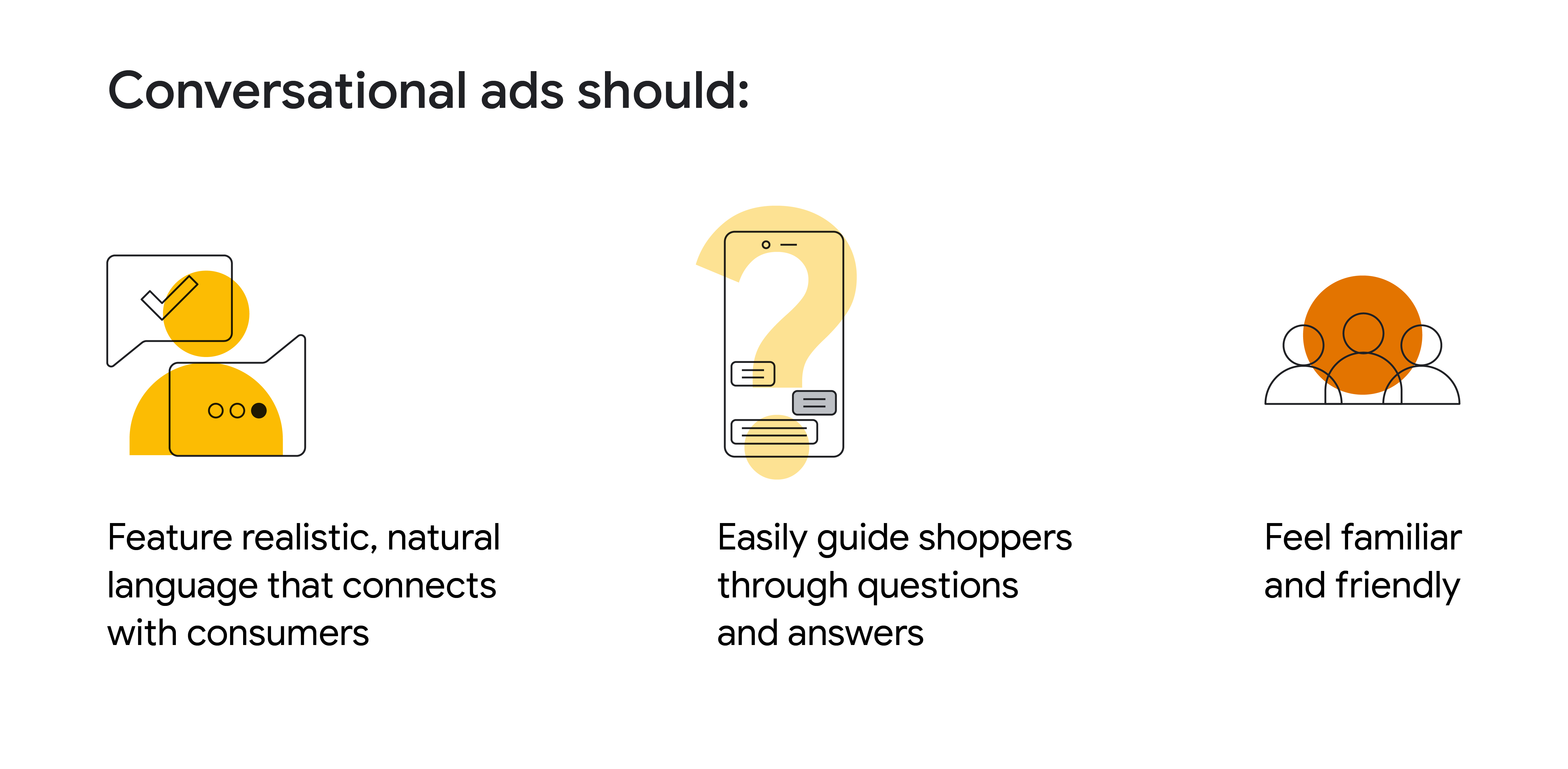 Conversational ads should:

Feature realistic, natural language that connects with consumers

Easily guide shoppers through questions and answers

Feel familiar and friendly